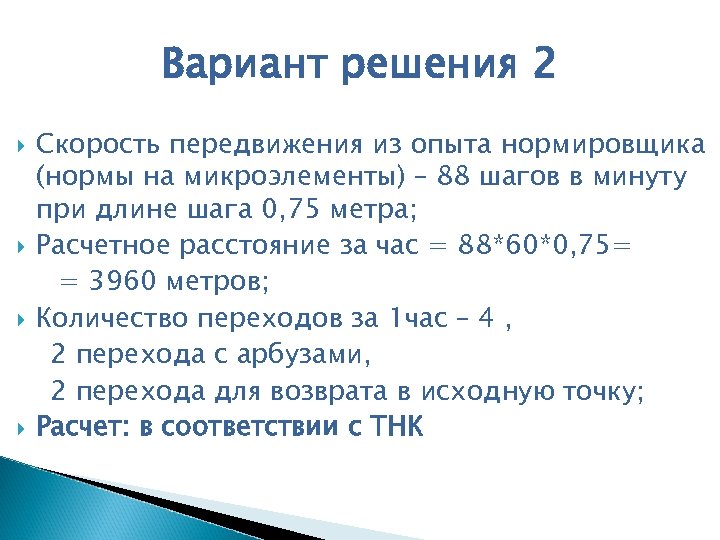 Вариант решения 2

Скорость передвижения из опыта нормировщика (нормы на микроэлементы) – 88 шагов в минуту при длине шага 0,75 метра;

Расчетное расстояние за час = 88*60*0,75= = 3960 метров;

Количество переходов за 1час – 4 ,
2 перехода с арбузами,
2 перехода для возврата в исходную точку;

Расчет: в соответствии с ТНК